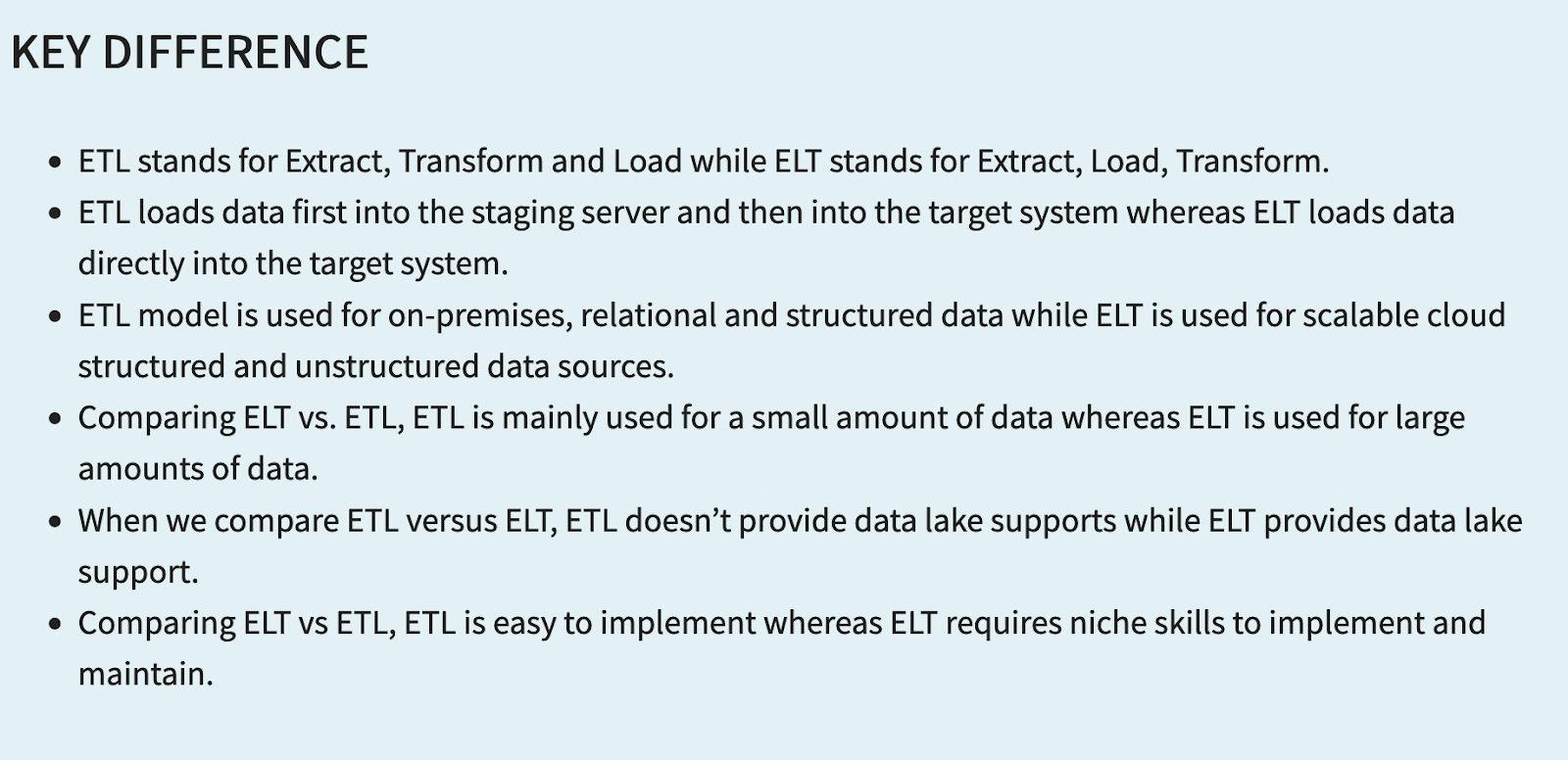 KEY DIFFERENCE

- ETL stands for Extract, Transform and Load while ELT stands for Extract, Load, Transform.
- ETL loads data first into the staging server and then into the target system whereas ELT loads data directly into the target system.
- ETL model is used for on-premises, relational and structured data while ELT is used for scalable cloud structured and unstructured data sources.
- Comparing ELT vs. ETL, ETL is mainly used for a small amount of data whereas ELT is used for large amounts of data.
- When we compare ETL versus ELT, ETL doesn’t provide data lake supports while ELT provides data lake support.
- Comparing ELT vs ETL, ETL is easy to implement whereas ELT requires niche skills to implement and maintain.